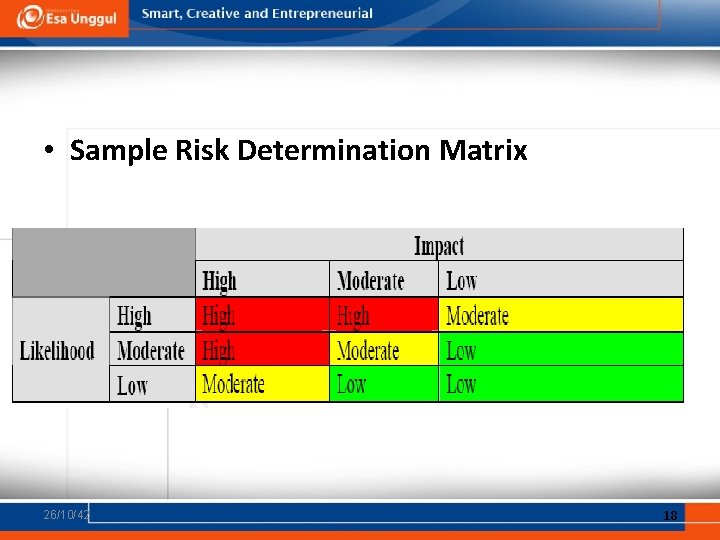 Esa Unggul

Smart, Creative and Entrepreneurial

• Sample Risk Determination Matrix

| | | Impact | | |
|---|---|---|---|---|
| | | High | Moderate | Low |
| Likelihood | High | High | High | Moderate |
| | Moderate | High | Moderate | Low |
| | Low | Moderate | Low | Low |

26/10/42

18